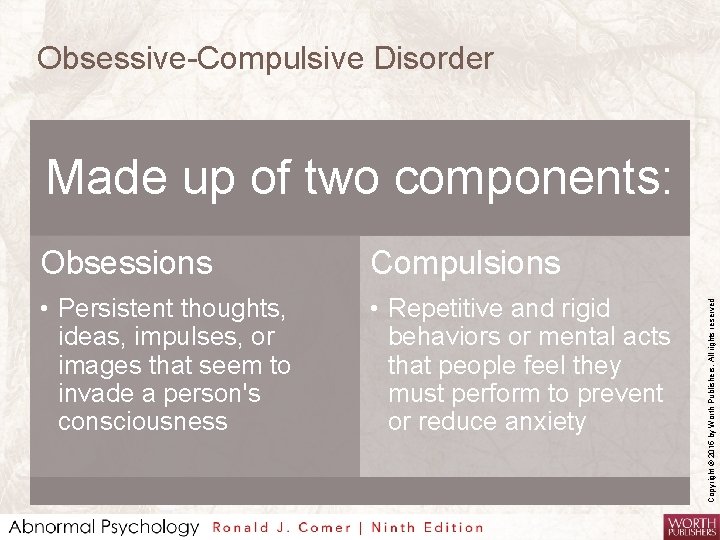 Obsessive-Compulsive Disorder

Made up of two components:

Obsessions

• Persistent thoughts, ideas, impulses, or images that seem to invade a person's consciousness

Compulsions

• Repetitive and rigid behaviors or mental acts that people feel they must perform to prevent or reduce anxiety

Copyright © 2016 by Worth Publishers. All rights reserved

Abnormal Psychology Ronald J. Comer | Ninth Edition

WORTH PUBLISHERS